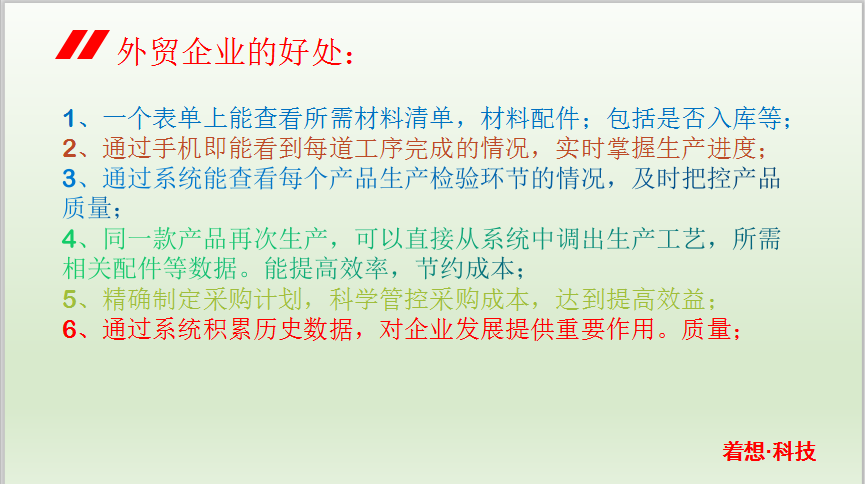 外贸企业的好处：

1、一个表单上能查看所需材料清单，材料配件；包括是否入库等；
2、通过手机即能看到每道工序完成的情况，实时掌握生产进度；
3、通过系统能查看每个产品生产检验环节的情况，及时把控产品质量；
4、同一款产品再次生产，可以直接从系统中调出生产工艺，所需相关配件等数据。能提高效率，节约成本；
5、精确制定采购计划，科学管控采购成本，达到提高效益；
6、通过系统积累历史数据，对企业发展提供重要作用。质量；

着想·科技